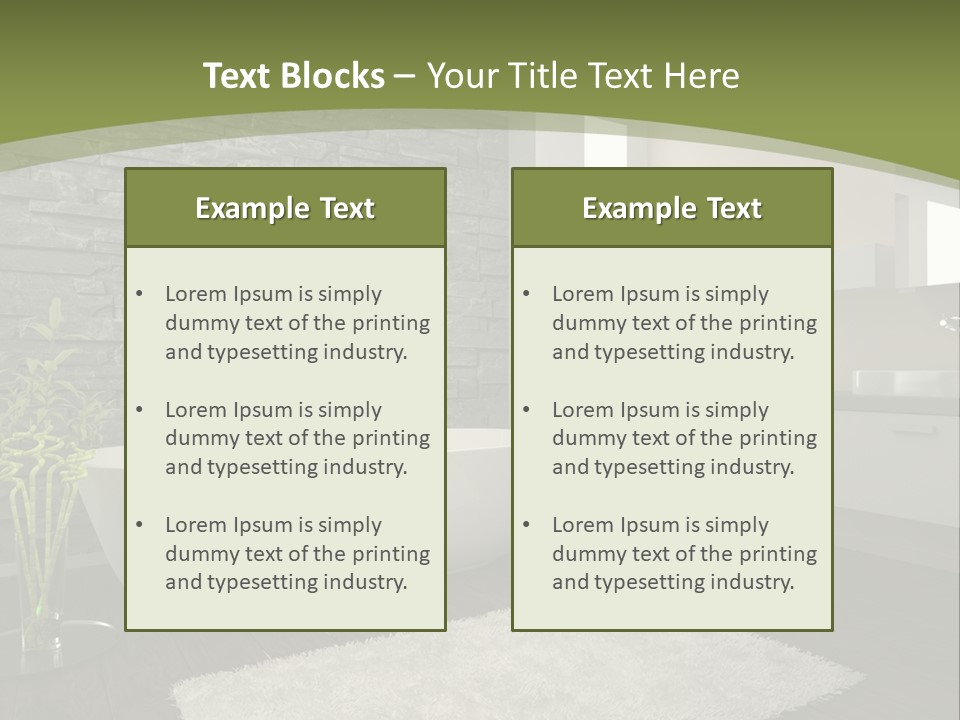 Text Blocks – Your Title Text Here

Example Text

• Lorem Ipsum is simply dummy text of the printing and typesetting industry.

• Lorem Ipsum is simply dummy text of the printing and typesetting industry.

• Lorem Ipsum is simply dummy text of the printing and typesetting industry.

Example Text

• Lorem Ipsum is simply dummy text of the printing and typesetting industry.

• Lorem Ipsum is simply dummy text of the printing and typesetting industry.

• Lorem Ipsum is simply dummy text of the printing and typesetting industry.